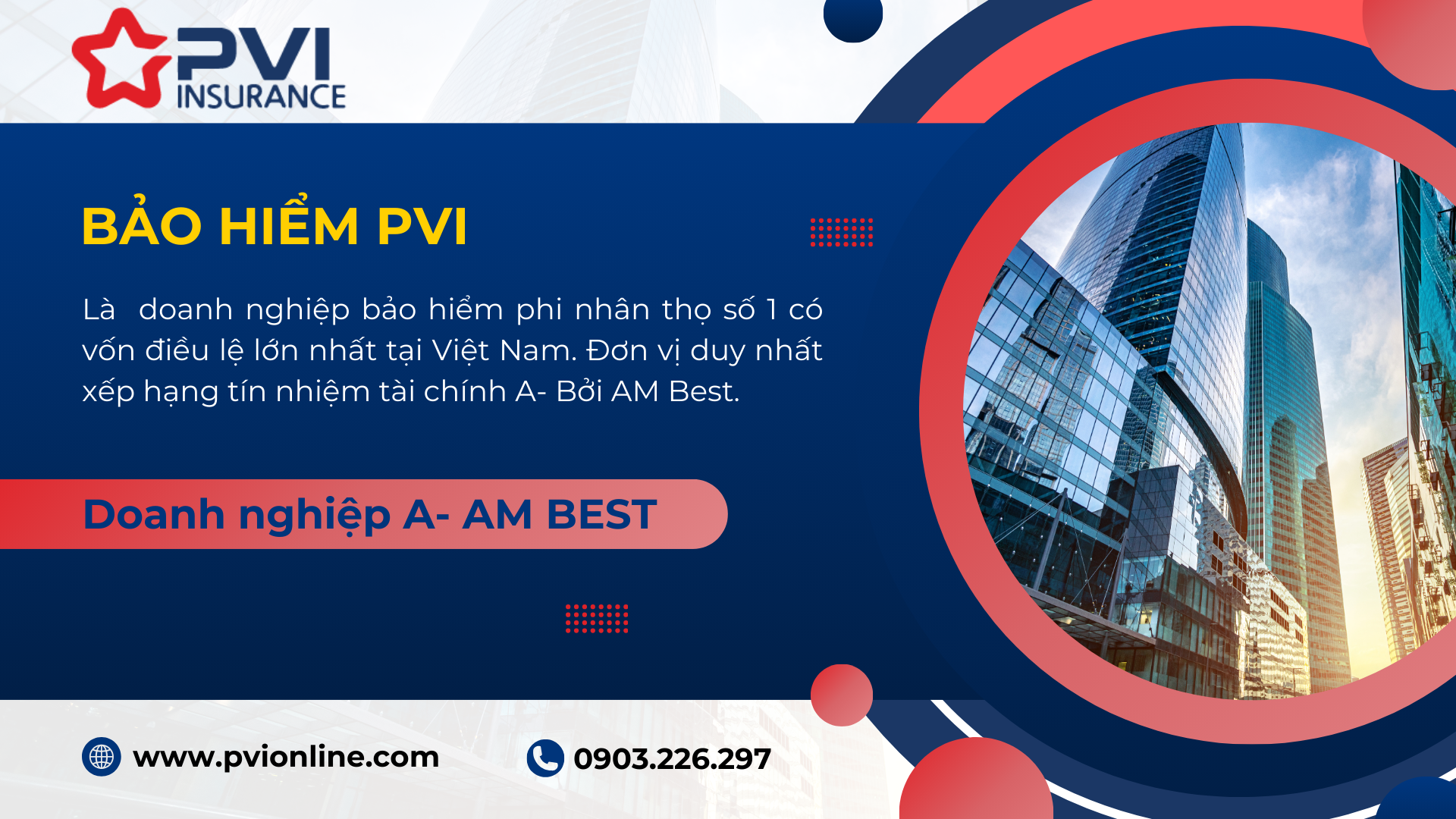 PVI INSURANCE

BẢO HIỂM PVI

Là  doanh nghiệp bảo hiểm phi nhân thọ số 1 có vốn điều lệ lớn nhất tại Việt Nam. Đơn vị duy nhất xếp hạng tín nhiệm tài chính A- Bởi AM Best.

Doanh nghiệp A- AM BEST

www.pvionline.com

0903.226.297